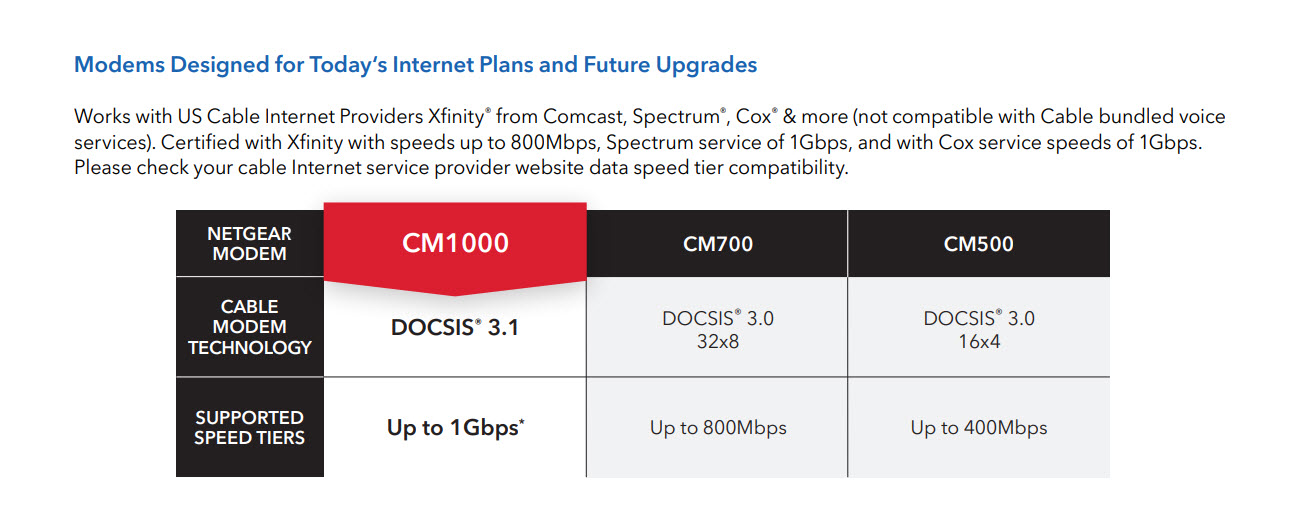 Modems Designed for Today's Internet Plans and Future Upgrades

Works with US Cable Internet Providers Xfinity® from Comcast, Spectrum®, Cox® & more (not compatible with Cable bundled voice services). Certified with Xfinity with speeds up to 800Mbps, Spectrum service of 1Gbps, and with Cox service speeds of 1Gbps. Please check your cable Internet service provider website data speed tier compatibility.

| NETGEAR MODEM | CM1000 | CM700 | CM500 |
|---|---|---|---|
| CABLE MODEM TECHNOLOGY | DOCSIS® 3.1 | DOCSIS® 3.0 32x8 | DOCSIS® 3.0 16x4 |
| SUPPORTED SPEED TIERS | Up to 1Gbps* | Up to 800Mbps | Up to 400Mbps |